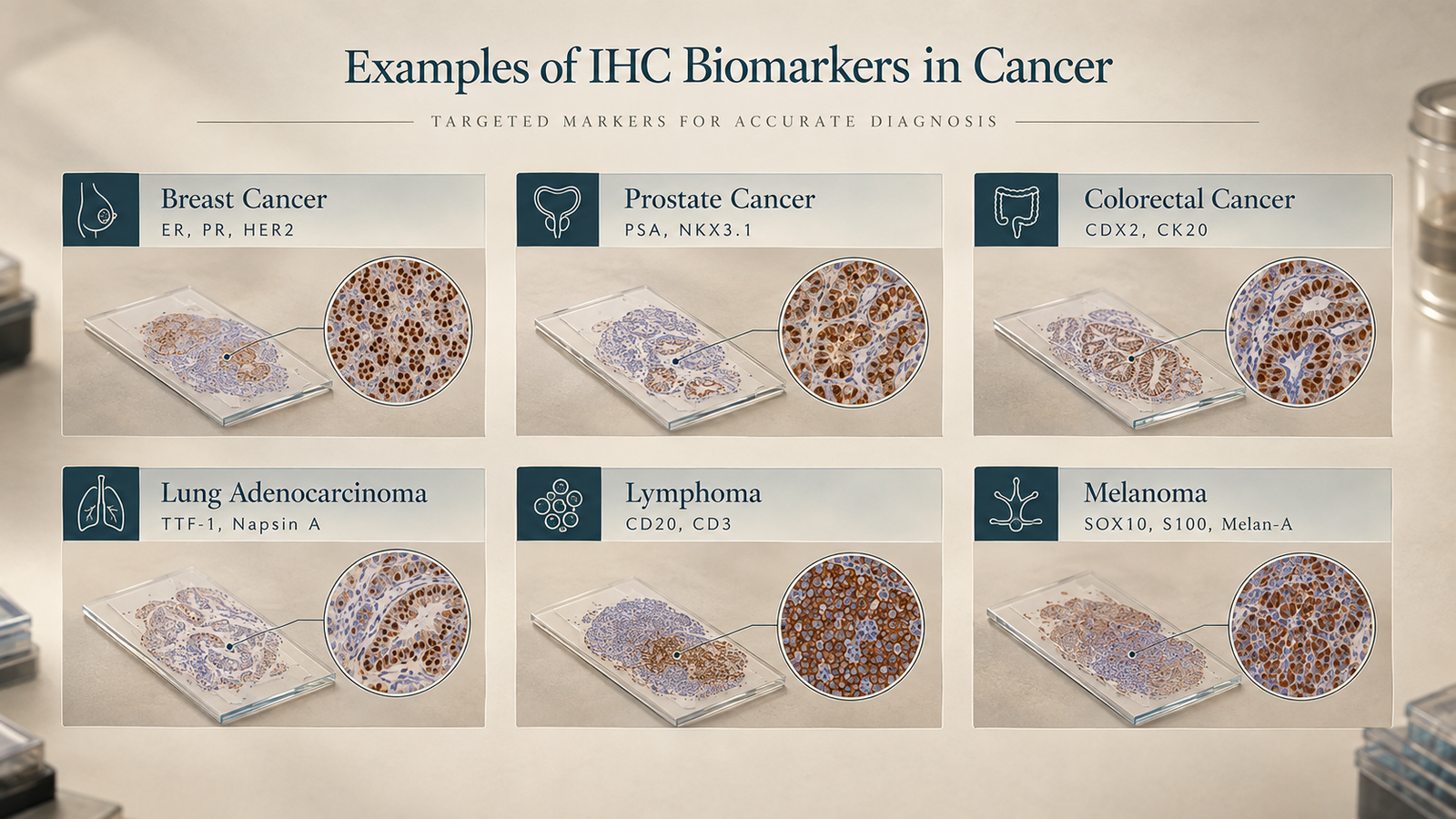 Examples of IHC Biomarkers in Cancer

TARGETED MARKERS FOR ACCURATE DIAGNOSIS

Breast Cancer
ER, PR, HER2

Prostate Cancer
PSA, NKX3.1

Colorectal Cancer
CDX2, CK20

Lung Adenocarcinoma
TTF-1, Napsin A

Lymphoma
CD20, CD3

Melanoma
SOX10, S100, Melan-A